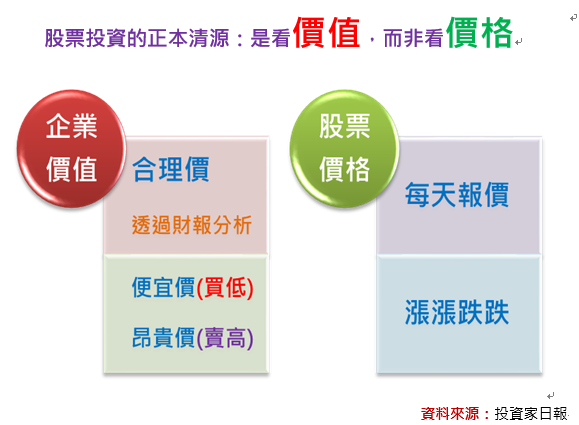 股票投資的正本清源：是看價值，而非看價格

企業價值

合理價

透過財報分析

便宜價(買低)

昂貴價(賣高)

股票價格

每天報價

漲漲跌跌

資料來源：投資家日報